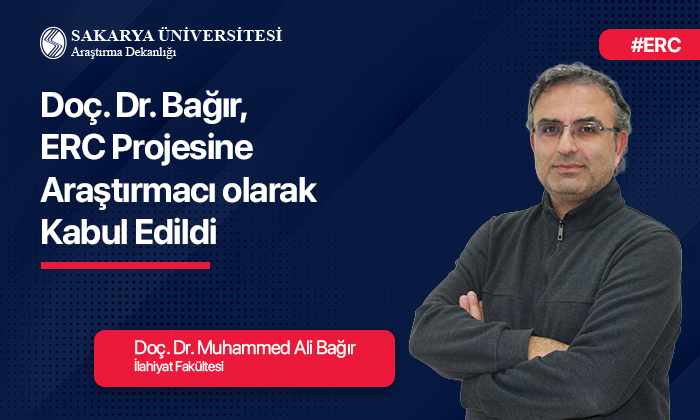 SAKARYA ÜNİVERSİTESİ
Araştırma Dekanlığı

#ERC

Doç. Dr. Bağır, ERC Projesine Araştırmacı olarak Kabul Edildi

Doç. Dr. Muhammed Ali Bağır
İlahiyat Fakültesi